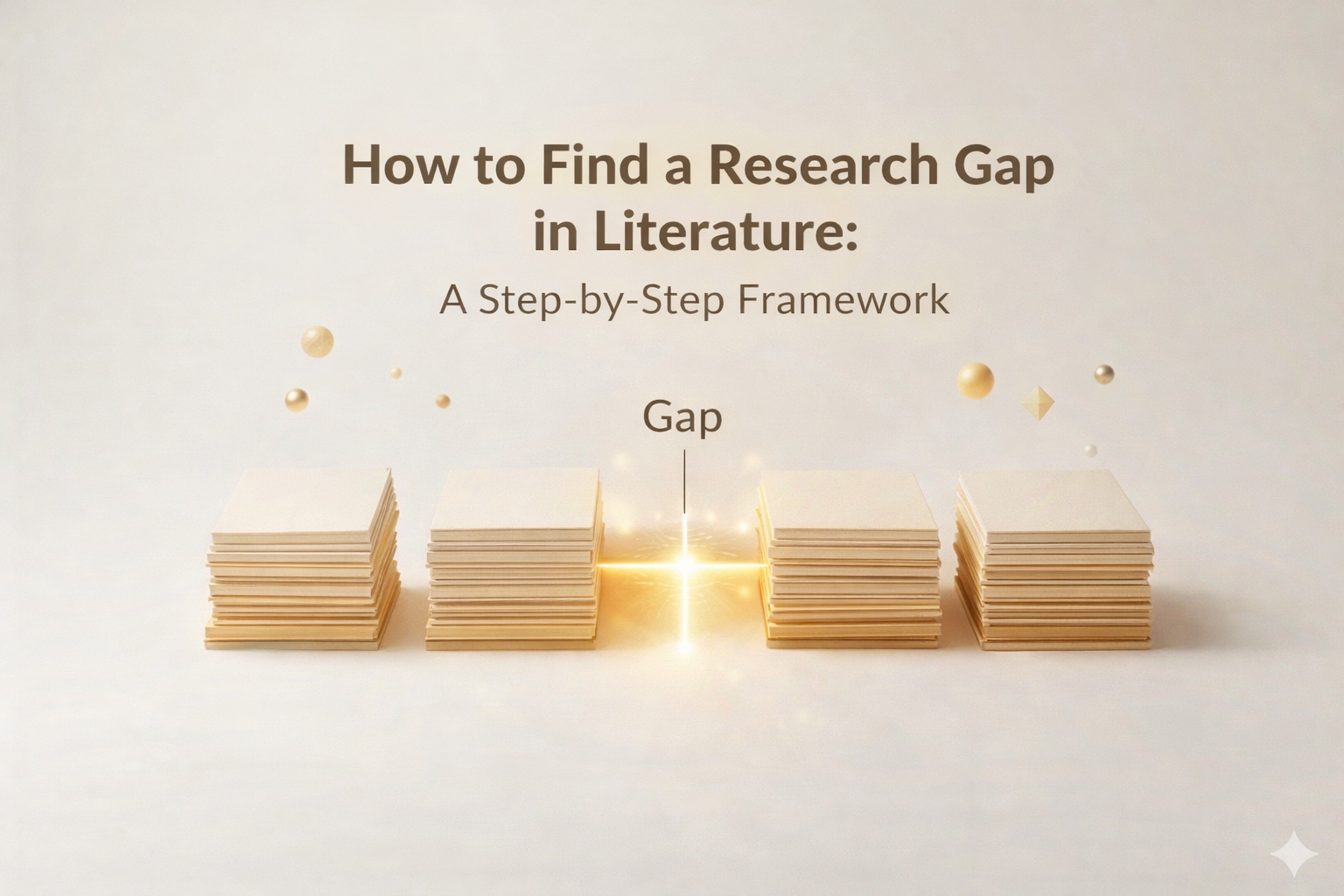 How to Find a Research Gap in Literature:

A Step-by-Step Framework

Gap